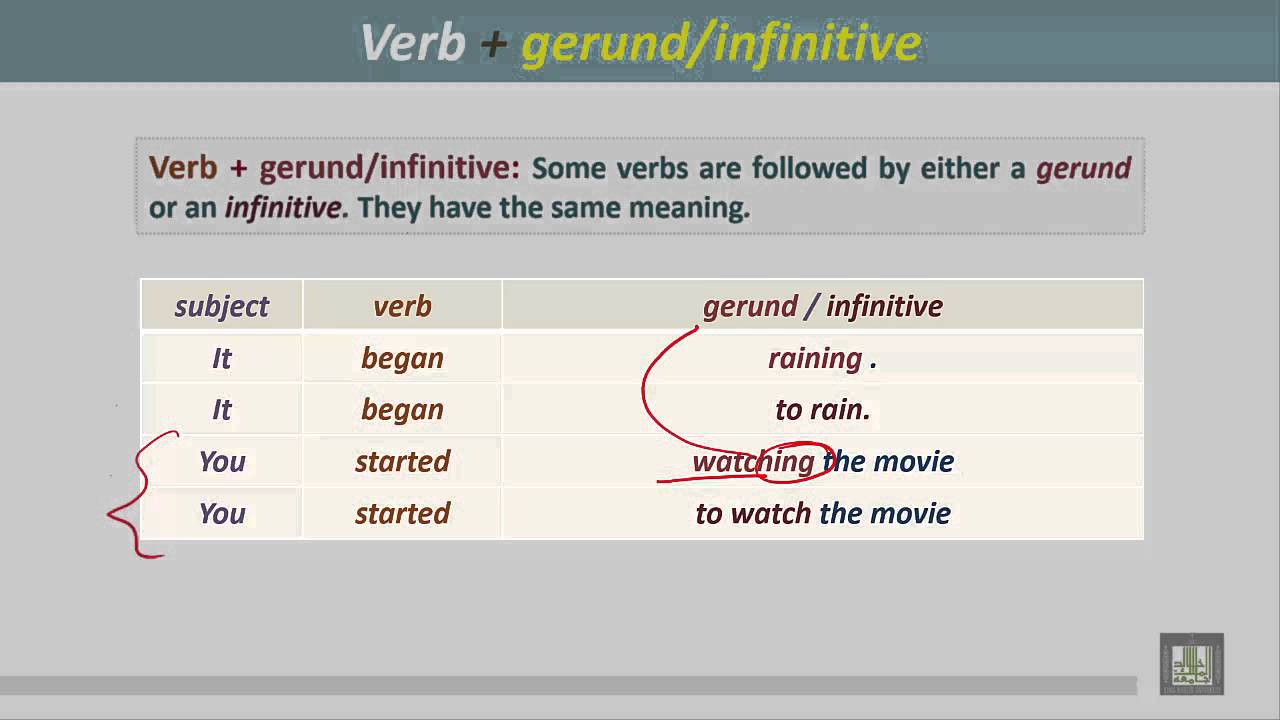 Verb + gerund/infinitive

Verb + gerund/infinitive: Some verbs are followed by either a gerund or an infinitive. They have the same meaning.

| subject | verb | gerund / infinitive |
|---|---|---|
| It | began | raining . |
| It | began | to rain. |
| You | started | watching the movie |
| You | started | to watch the movie |